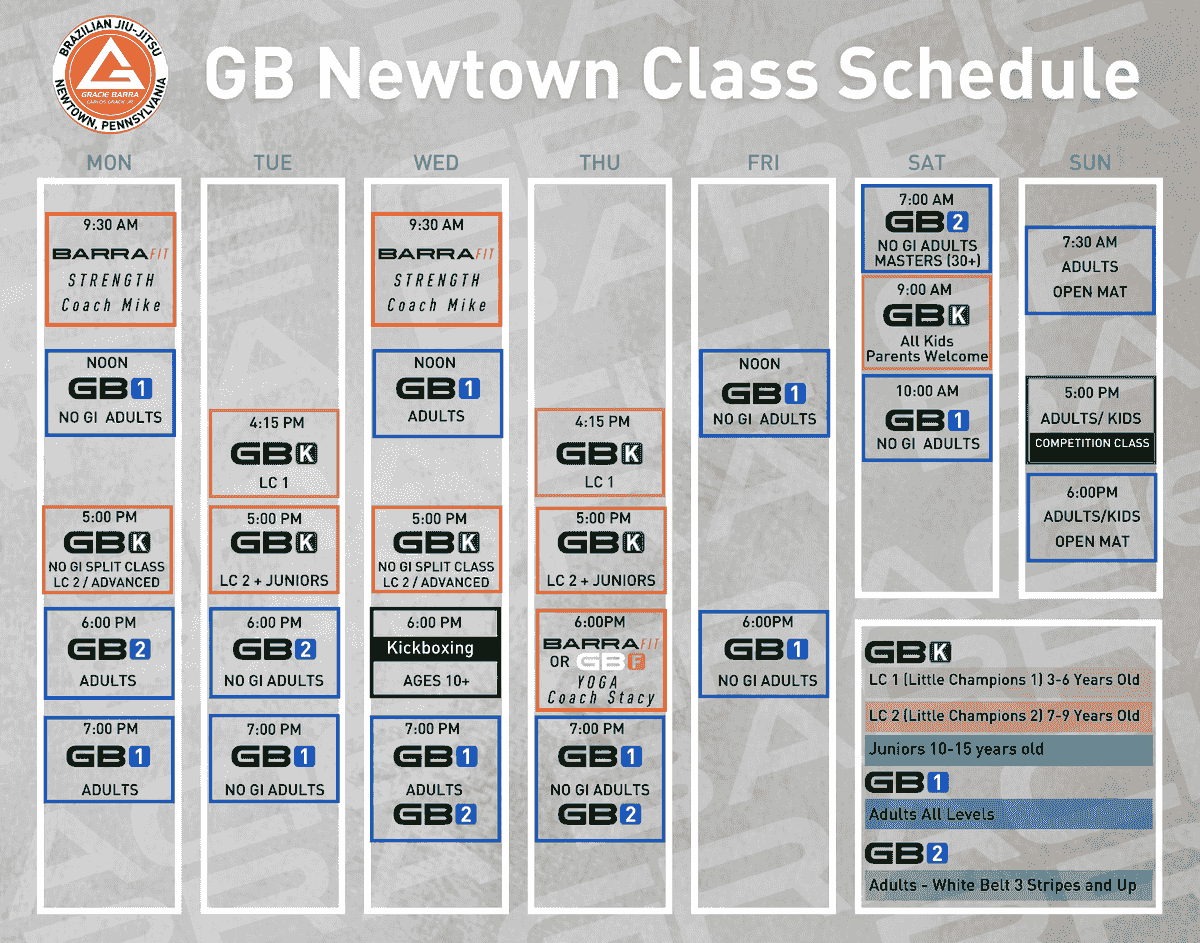 BRAZILIAN JIU-JITSU
GRACIE BARRA
CARLOS GRACIE JR.
NEWTOWN, PENNSYLVANIA

GB Newtown Class Schedule

MON

9:30 AM
BARRAFIT
STRENGTH
Coach Mike

NOON
GB1
NO GI ADULTS

5:00 PM
GBK
NO GI SPLIT CLASS
LC 2 / ADVANCED

6:00 PM
GB2
ADULTS

7:00 PM
GB1
ADULTS

TUE

4:15 PM
GBK
LC 1

5:00 PM
GBK
LC 2 + JUNIORS

6:00 PM
GB2
NO GI ADULTS

7:00 PM
GB1
NO GI ADULTS

WED

9:30 AM
BARRAFIT
STRENGTH
Coach Mike

NOON
GB1
ADULTS

5:00 PM
GBK
NO GI SPLIT CLASS
LC 2 / ADVANCED

6:00 PM
Kickboxing
AGES 10+

7:00 PM
GB1
ADULTS
GB2

THU

4:15 PM
GBK
LC 1

5:00 PM
GBK
LC 2 + JUNIORS

6:00PM
BARRAFIT
OR GBF
YOGA
Coach Stacy

7:00 PM
GB1
NO GI ADULTS
GB2

FRI

NOON
GB1
NO GI ADULTS

6:00PM
GB1
NO GI ADULTS

SAT

7:00 AM
GB2
NO GI ADULTS
MASTERS (30+)

9:00 AM
GBK
All Kids
Parents Welcome

10:00 AM
GB1
NO GI ADULTS

SUN

7:30 AM
ADULTS
OPEN MAT

5:00 PM
ADULTS/ KIDS
COMPETITION CLASS

6:00PM
ADULTS/KIDS
OPEN MAT

GBK
LC 1 (Little Champions 1) 3-6 Years Old
LC 2 (Little Champions 2) 7-9 Years Old
Juniors 10-15 years old
GB1
Adults All Levels
GB2
Adults - White Belt 3 Stripes and Up